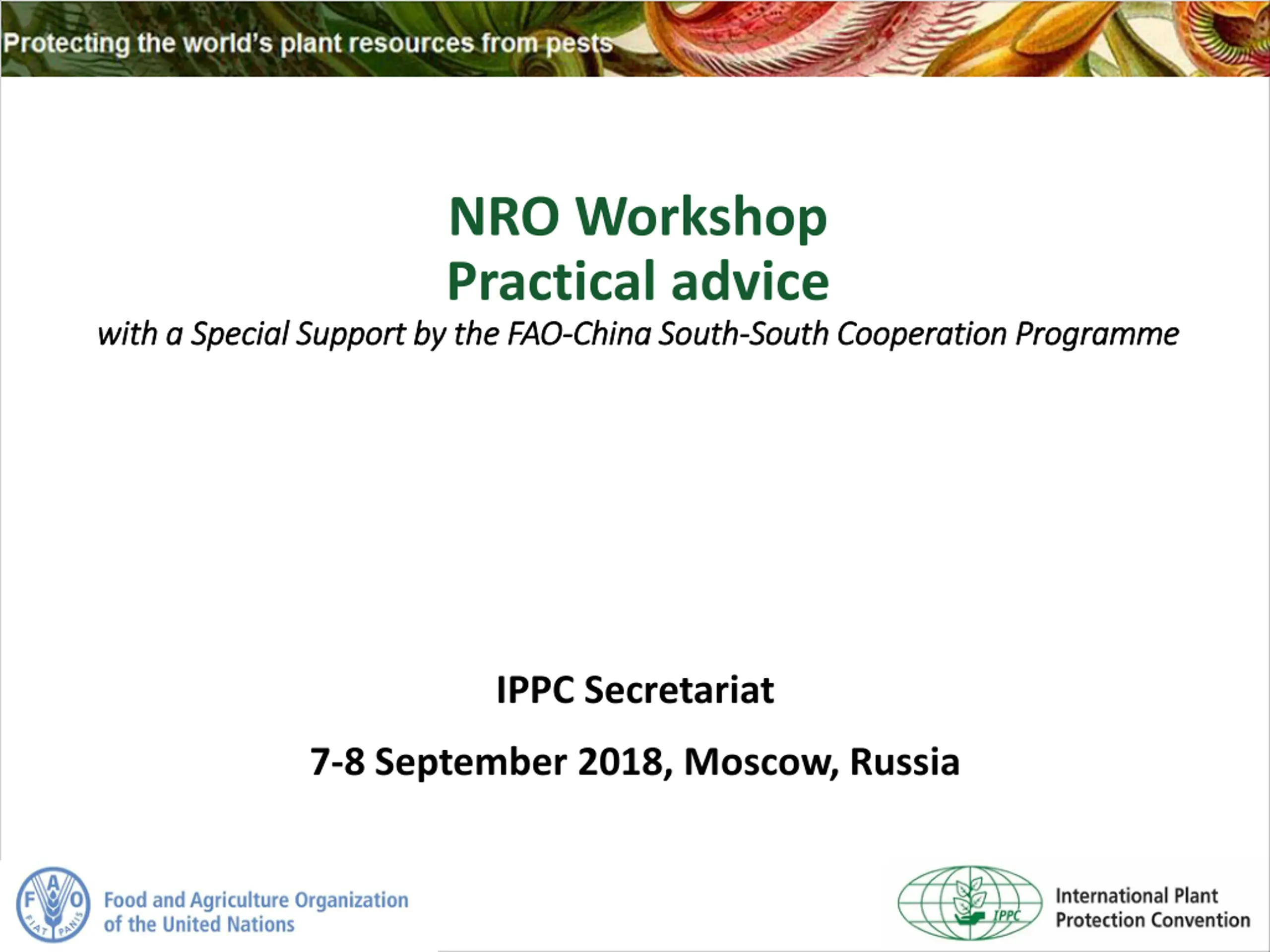 Protecting the world's plant resources from pests

NRO Workshop
Practical advice
with a Special Support by the FAO-China South-South Cooperation Programme

IPPC Secretariat

7-8 September 2018, Moscow, Russia

FAO FIAT PANIS
Food and Agriculture Organization of the United Nations

IPPC
International Plant Protection Convention